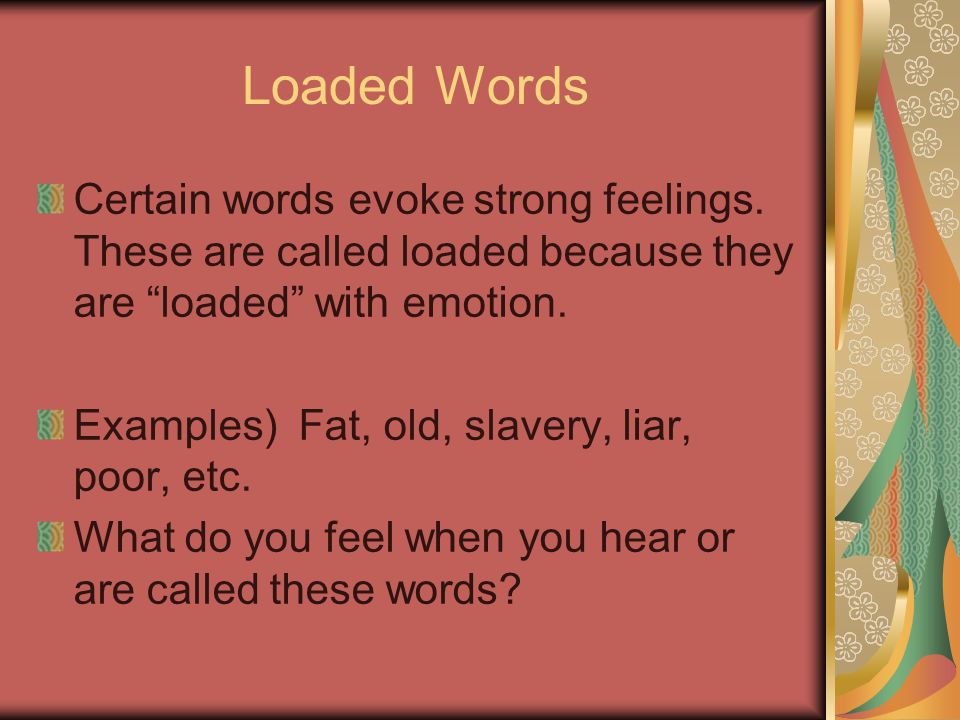 Loaded Words

Certain words evoke strong feelings. These are called loaded because they are “loaded” with emotion.

Examples) Fat, old, slavery, liar, poor, etc.

What do you feel when you hear or are called these words?